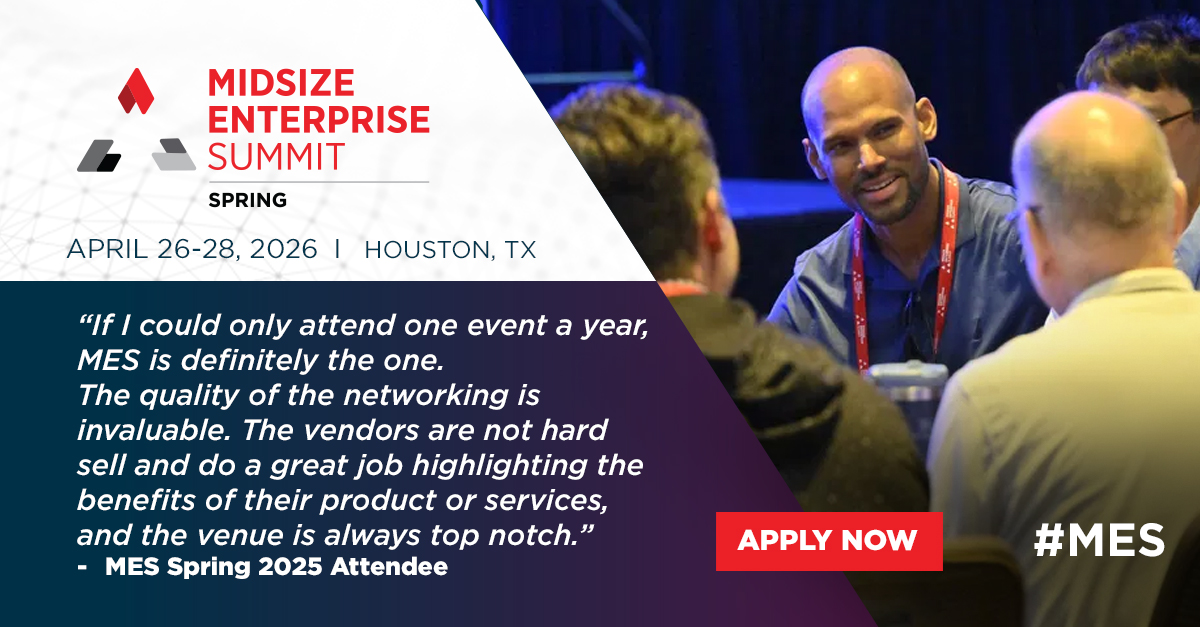 MIDSIZE ENTERPRISE SUMMIT

SPRING

APRIL 26-28, 2026 I HOUSTON, TX

“If I could only attend one event a year, MES is definitely the one.
The quality of the networking is invaluable. The vendors are not hard sell and do a great job highlighting the benefits of their product or services, and the venue is always top notch.”
- MES Spring 2025 Attendee

APPLY NOW

#MES